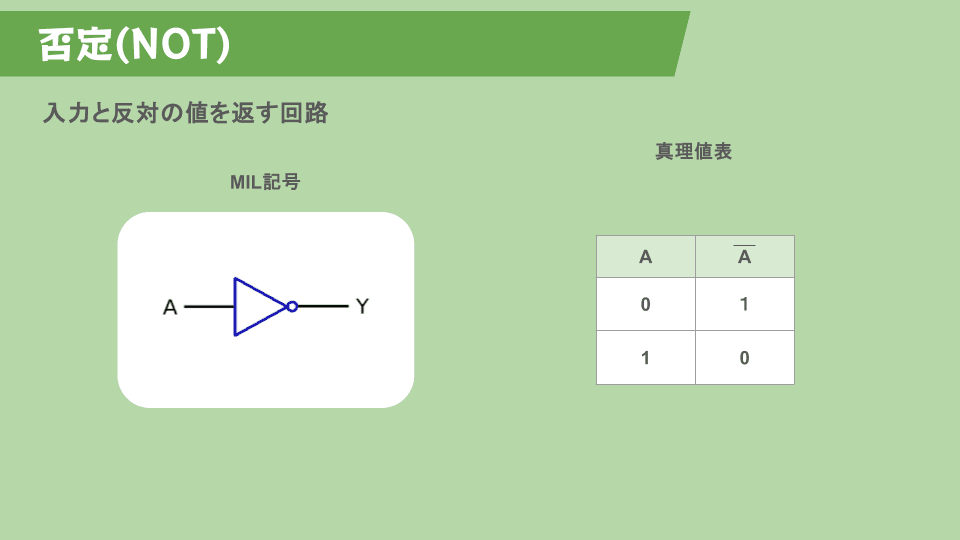 否定(NOT)

入力と反対の値を返す回路

MIL記号

A

Y

真理値表

| A | $\overline{A}$ |
|---|---|
| 0 | 1 |
| 1 | 0 |